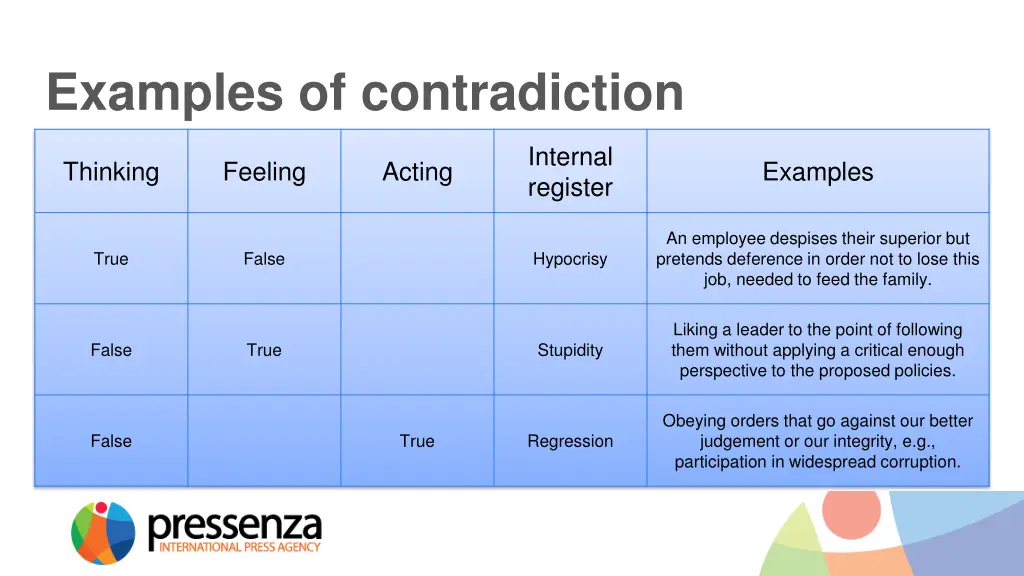 Examples of contradiction

| Thinking | Feeling | Acting | Internal register | Examples |
|---|---|---|---|---|
| True | False | | Hypocrisy | An employee despises their superior but pretends deference in order not to lose this job, needed to feed the family. |
| False | True | | Stupidity | Liking a leader to the point of following them without applying a critical enough perspective to the proposed policies. |
| False | | True | Regression | Obeying orders that go against our better judgement or our integrity, e.g., participation in widespread corruption. |

pressenza
INTERNATIONAL PRESS AGENCY